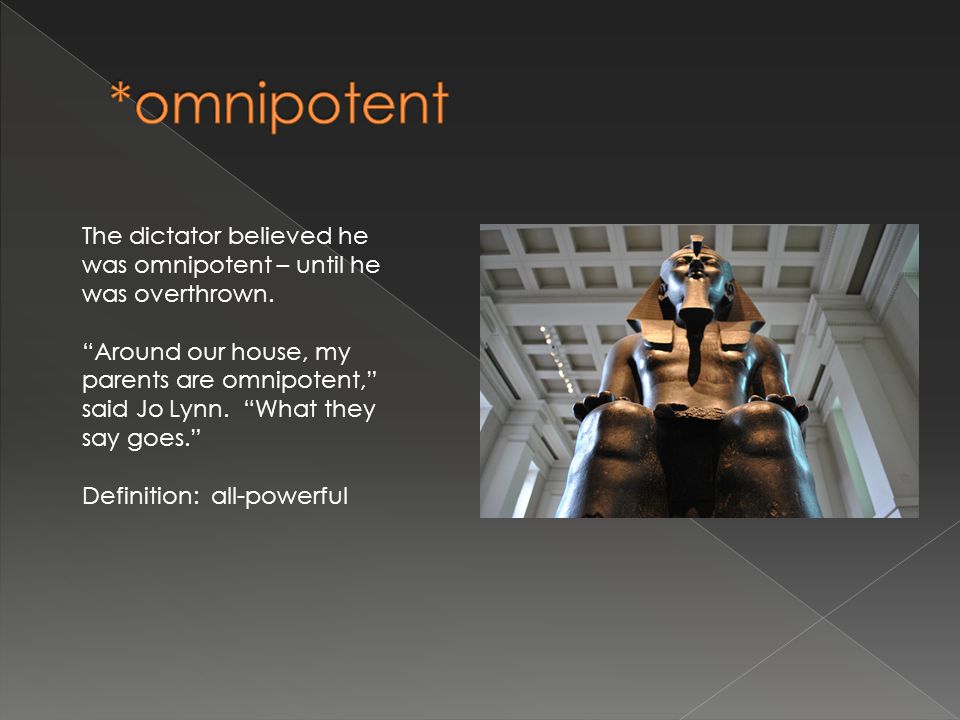 *omnipotent

The dictator believed he was omnipotent – until he was overthrown.

“Around our house, my parents are omnipotent,” said Jo Lynn. “What they say goes.”

Definition: all-powerful